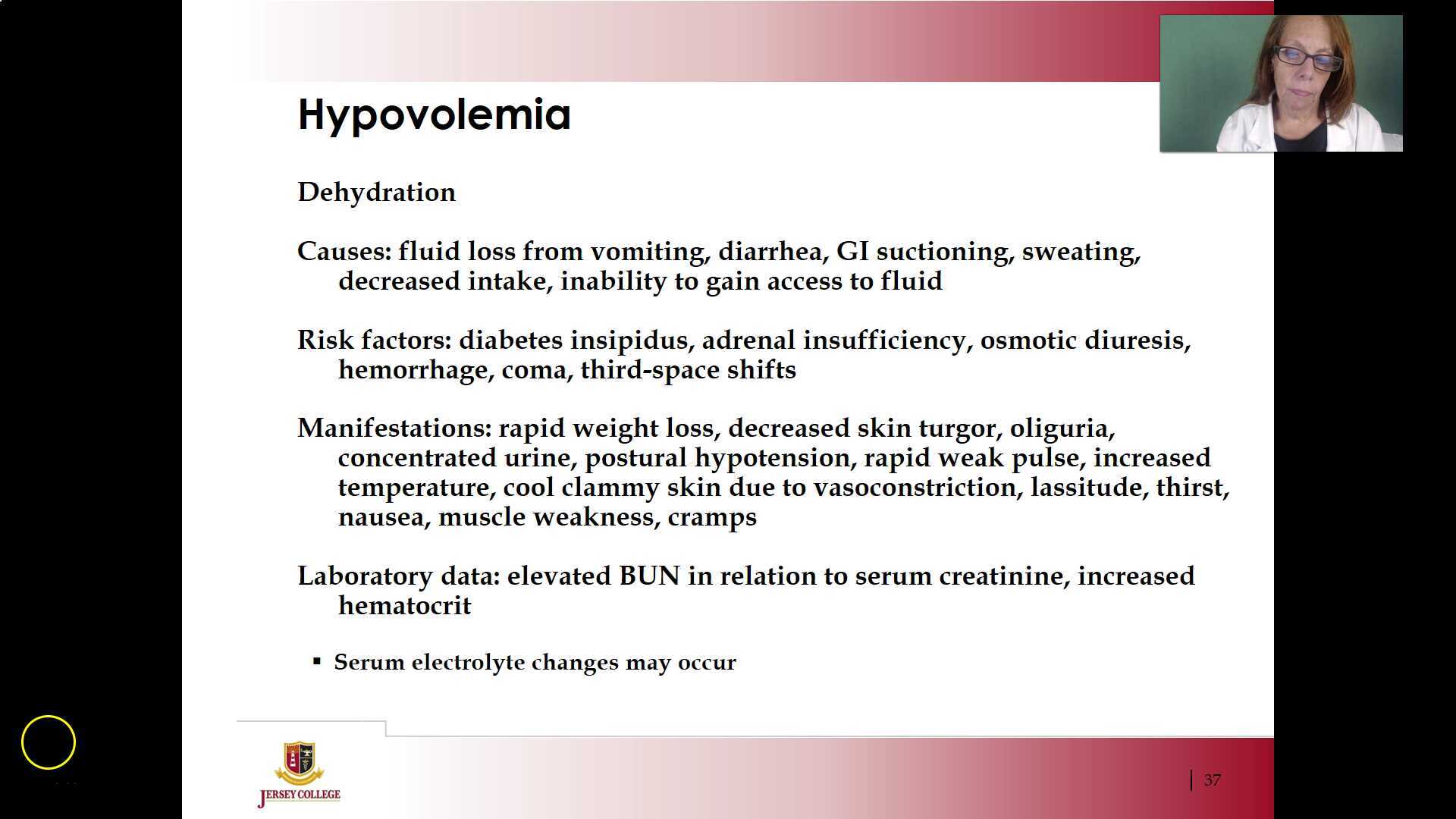 Hypovolemia

Dehydration

Causes: fluid loss from vomiting, diarrhea, GI suctioning, sweating, decreased intake, inability to gain access to fluid

Risk factors: diabetes insipidus, adrenal insufficiency, osmotic diuresis, hemorrhage, coma, third-space shifts

Manifestations: rapid weight loss, decreased skin turgor, oliguria, concentrated urine, postural hypotension, rapid weak pulse, increased temperature, cool clammy skin due to vasoconstriction, lassitude, thirst, nausea, muscle weakness, cramps

Laboratory data: elevated BUN in relation to serum creatinine, increased hematocrit

▪ Serum electrolyte changes may occur

JERSEY COLLEGE

37